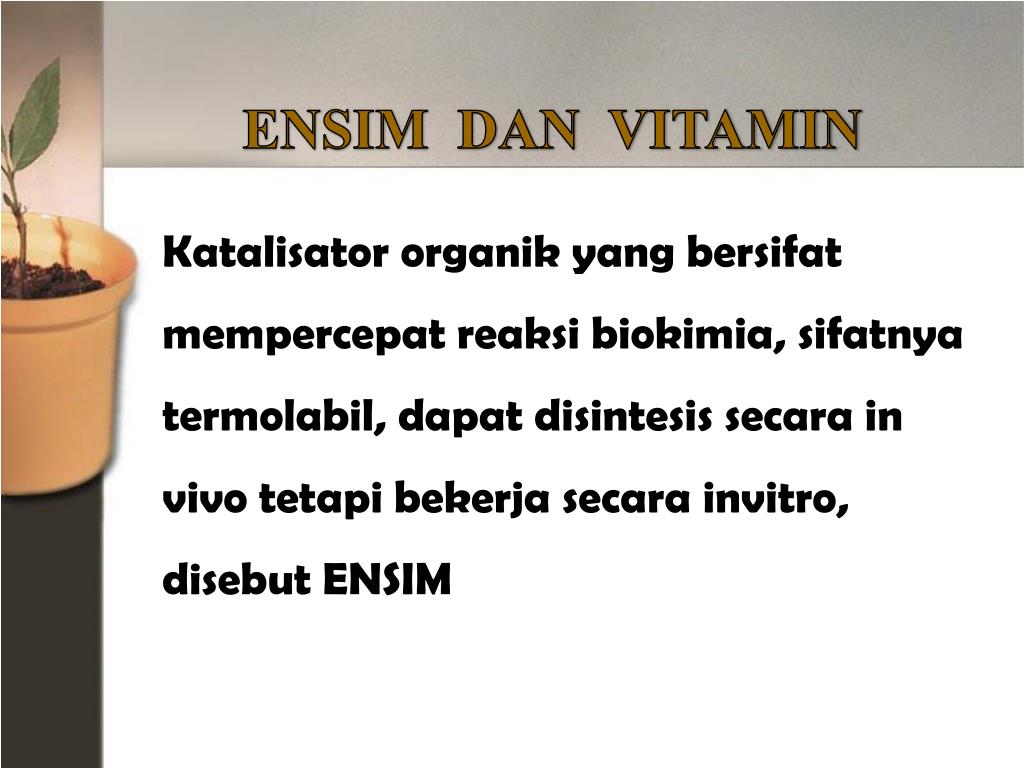 ENSIM DAN VITAMIN

Katalisator organik yang bersifat mempercepat reaksi biokimia, sifatnya termolabil, dapat disintesis secara in vivo tetapi bekerja secara invitro, disebut ENSIM